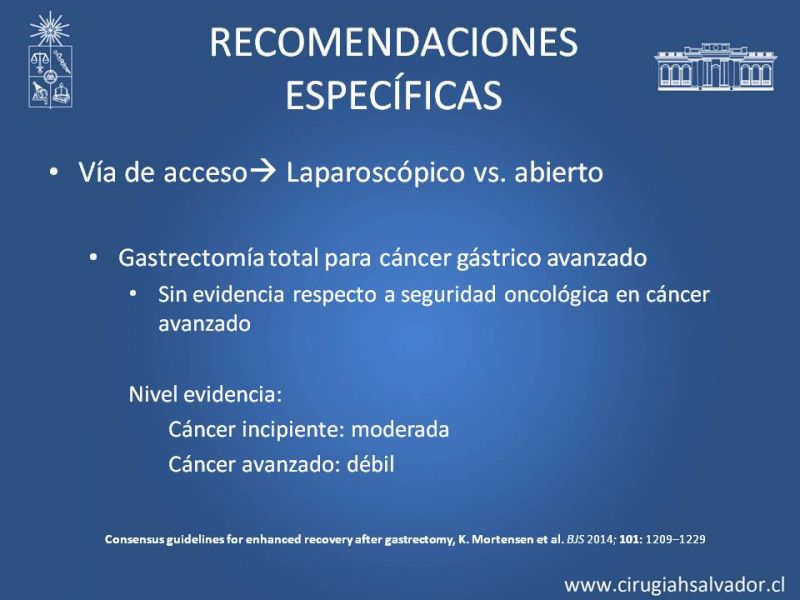 RECOMENDACIONES ESPECÍFICAS

• Vía de acceso→ Laparoscópico vs. abierto

• Gastrectomía total para cáncer gástrico avanzado

• Sin evidencia respecto a seguridad oncológica en cáncer avanzado

Nivel evidencia:

Cáncer incipiente: moderada

Cáncer avanzado: débil

Consensus guidelines for enhanced recovery after gastrectomy, K. Mortensen et al. BJS 2014; 101: 1209–1229

www.cirugiahsalvador.cl